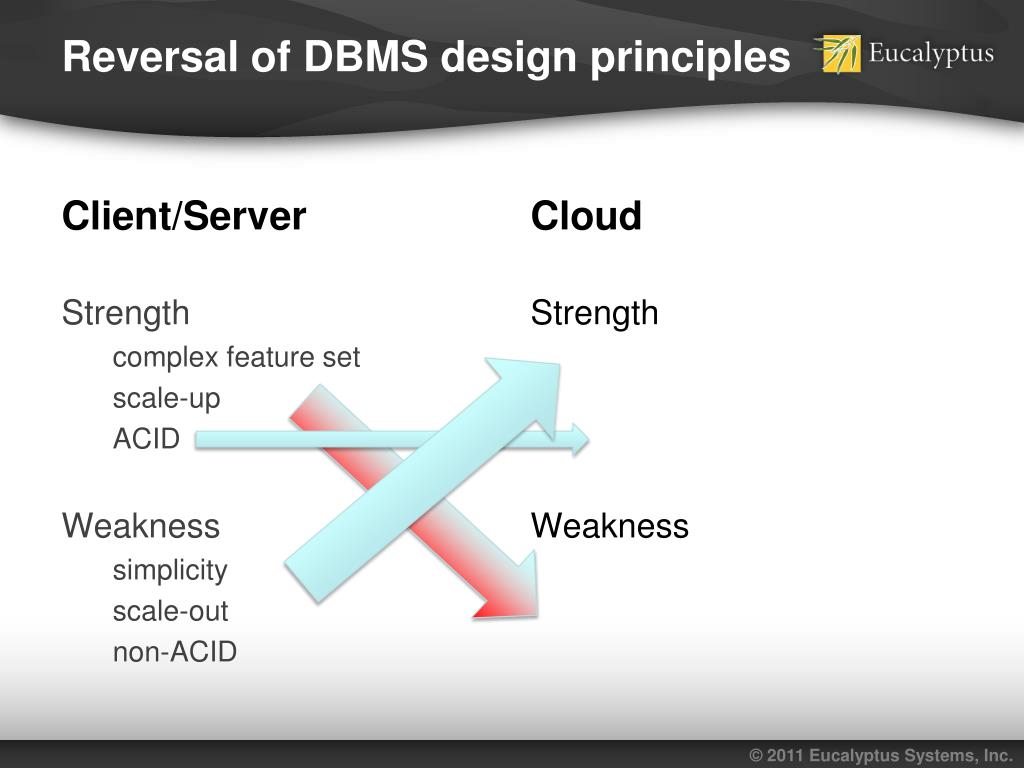 Reversal of DBMS design principles

Eucalyptus

Client/Server

Strength
complex feature set
scale-up
ACID

Weakness
simplicity
scale-out
non-ACID

Cloud

Strength

Weakness

© 2011 Eucalyptus Systems, Inc.